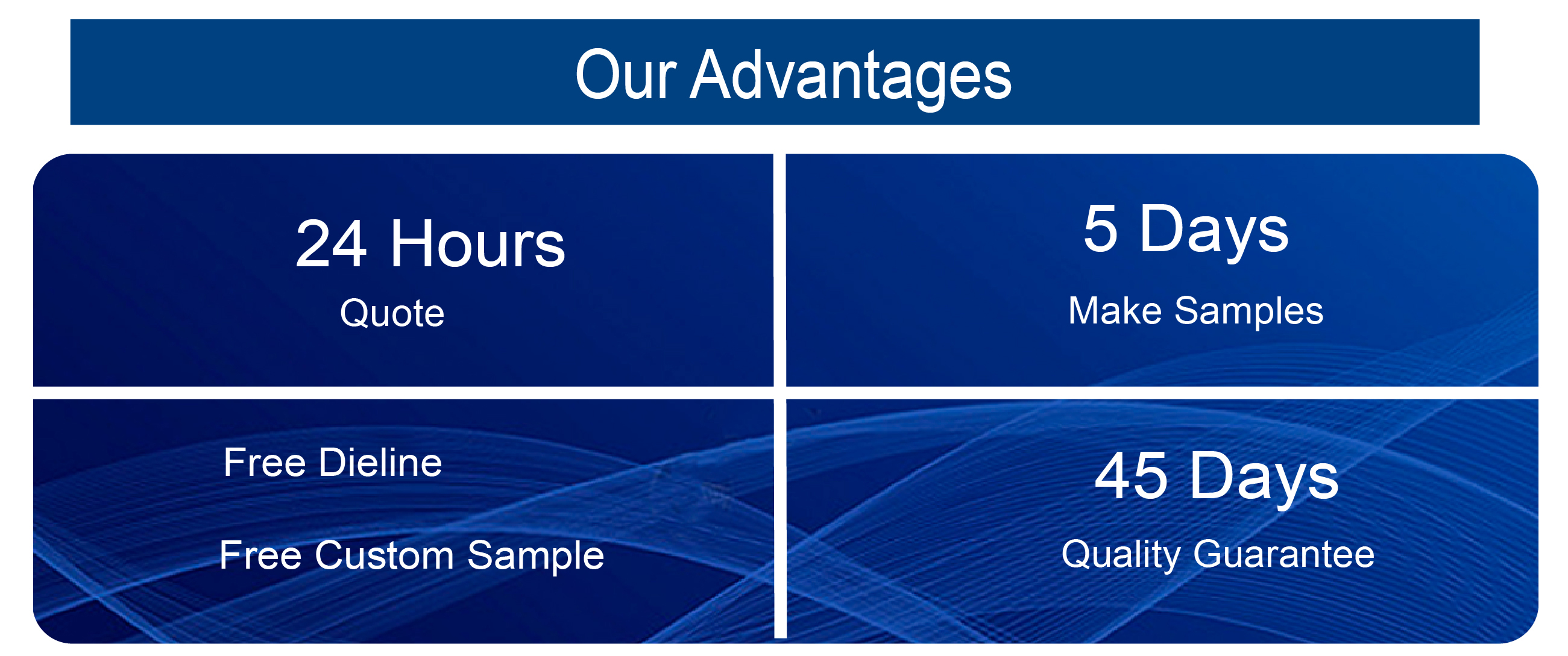 Our Advantages

24 Hours
Quote

5 Days
Make Samples

Free Dieline

Free Custom Sample

45 Days
Quality Guarantee